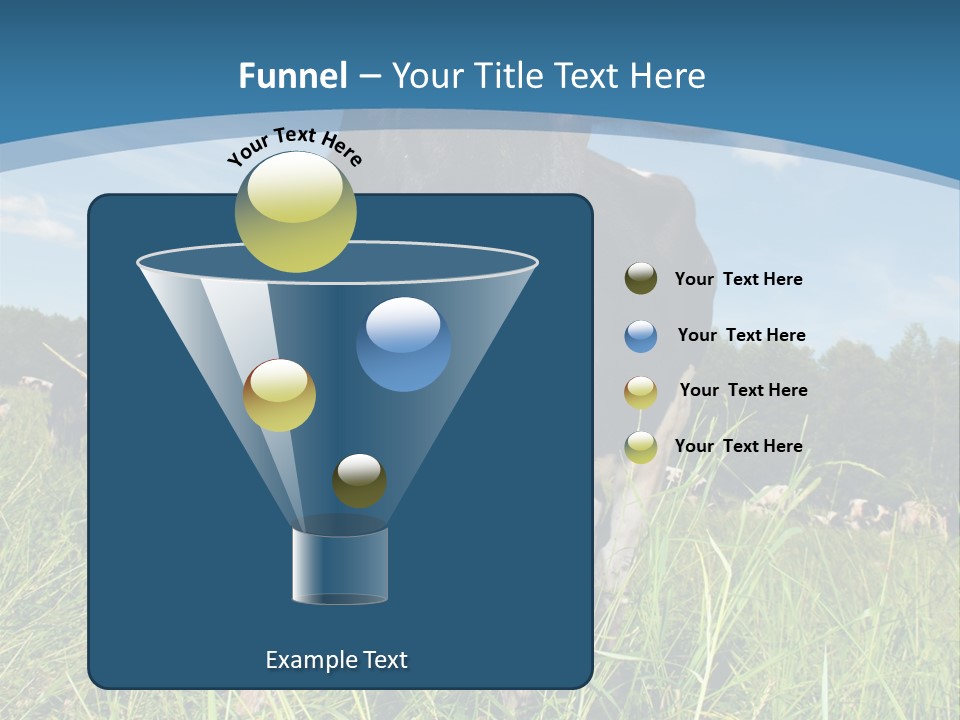 Funnel – Your Title Text Here

Your Text Here

Your Text Here

Your Text Here

Your Text Here

Your Text Here

Example Text